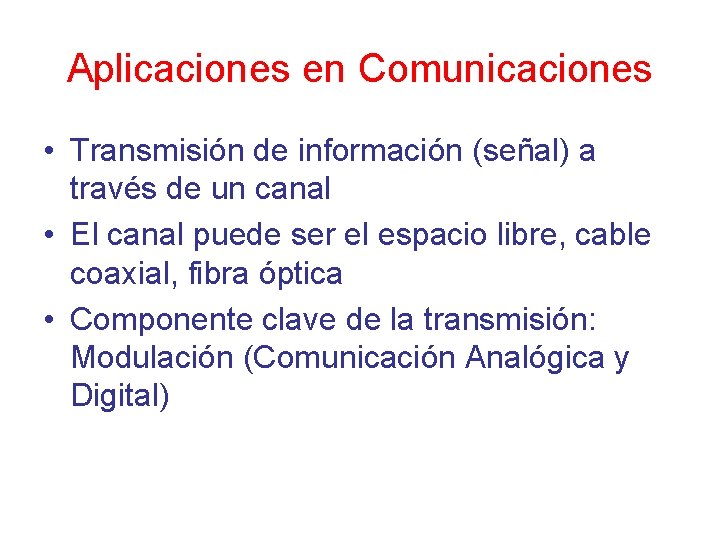 Aplicaciones en Comunicaciones

• Transmisión de información (señal) a través de un canal
• El canal puede ser el espacio libre, cable coaxial, fibra óptica
• Componente clave de la transmisión: Modulación (Comunicación Analógica y Digital)